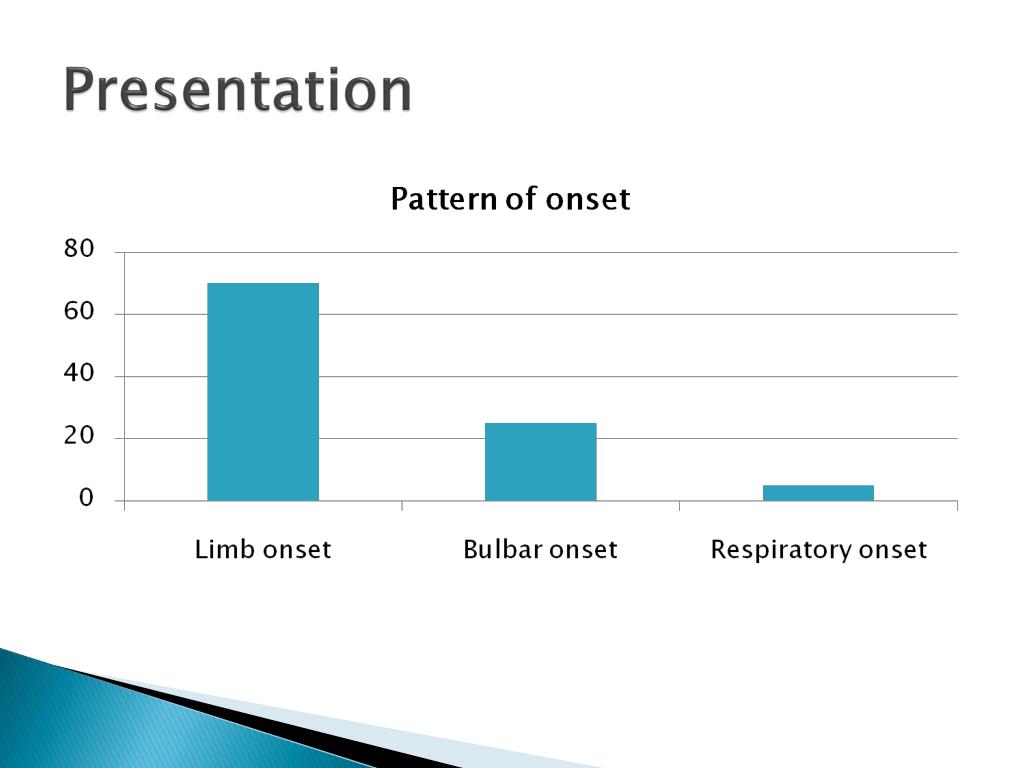 Presentation

Pattern of onset

80
60
40
20
0

Limb onset
Bulbar onset
Respiratory onset